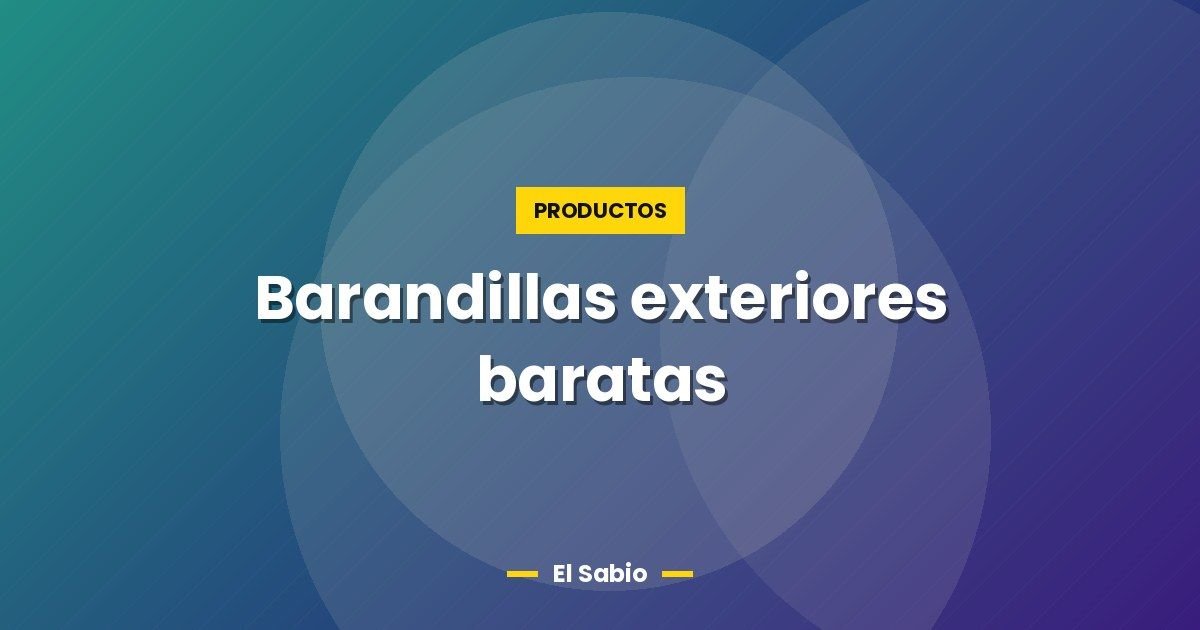 PRODUCTOS

Barandillas exteriores baratas

El Sabio